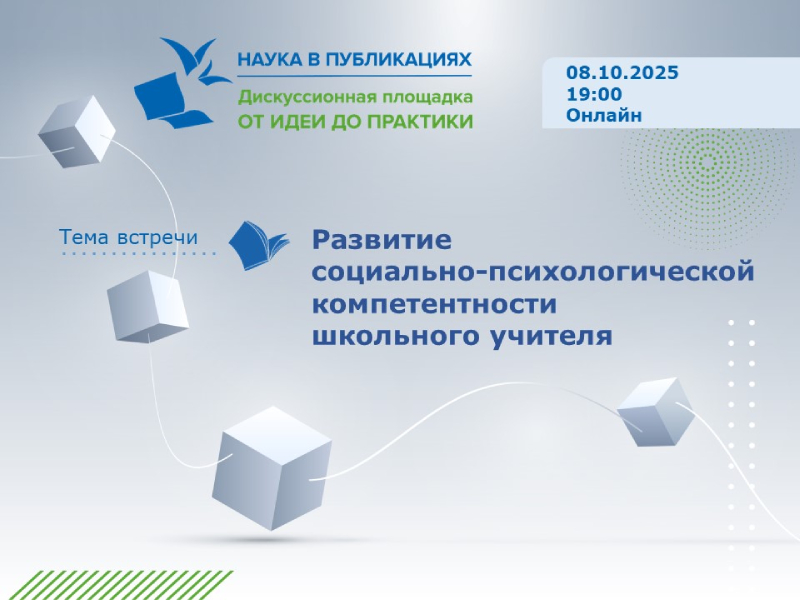 НАУКА В ПУБЛИКАЦИЯХ
Дискуссионная площадка
ОТ ИДЕИ ДО ПРАКТИКИ

08.10.2025
19:00
Онлайн

Тема встречи

Развитие социально-психологической компетентности школьного учителя